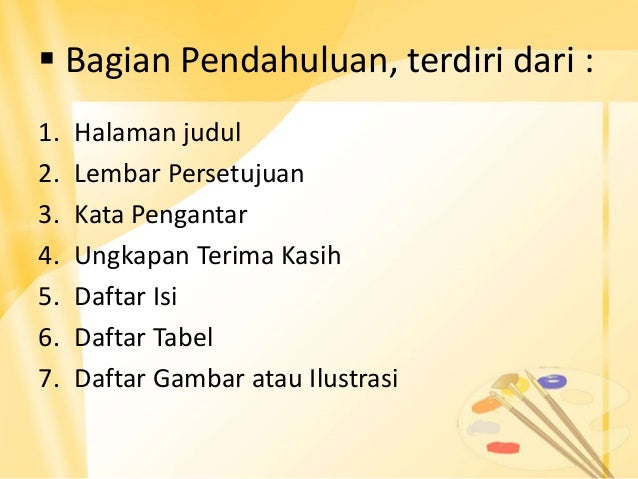 ▪ Bagian Pendahuluan, terdiri dari :

1. Halaman judul
2. Lembar Persetujuan
3. Kata Pengantar
4. Ungkapan Terima Kasih
5. Daftar Isi
6. Daftar Tabel
7. Daftar Gambar atau Ilustrasi